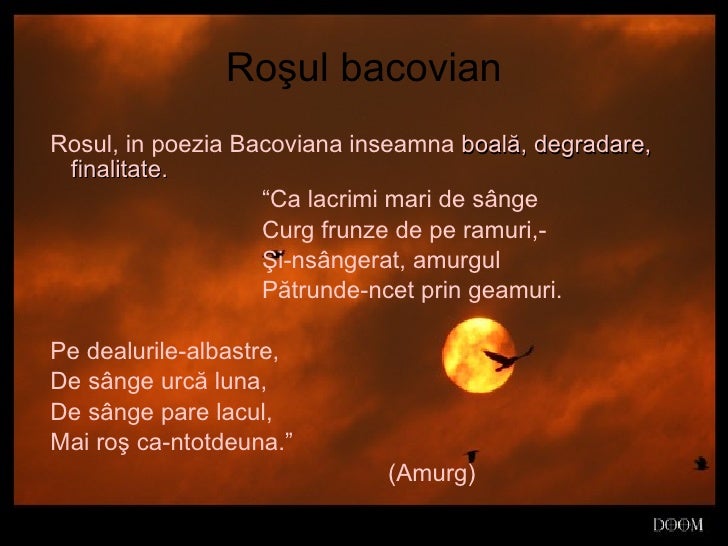 Roşul bacovian

Rosul, in poezia Bacoviana inseamna boală, degradare, finalitate.

“Ca lacrimi mari de sânge
Curg frunze de pe ramuri,-
Şi-nsângerat, amurgul
Pătrunde-ncet prin geamuri.

Pe dealurile-albastre,
De sânge urcă luna,
De sânge pare lacul,
Mai roş ca-ntotdeuna.”

(Amurg)

DOOM